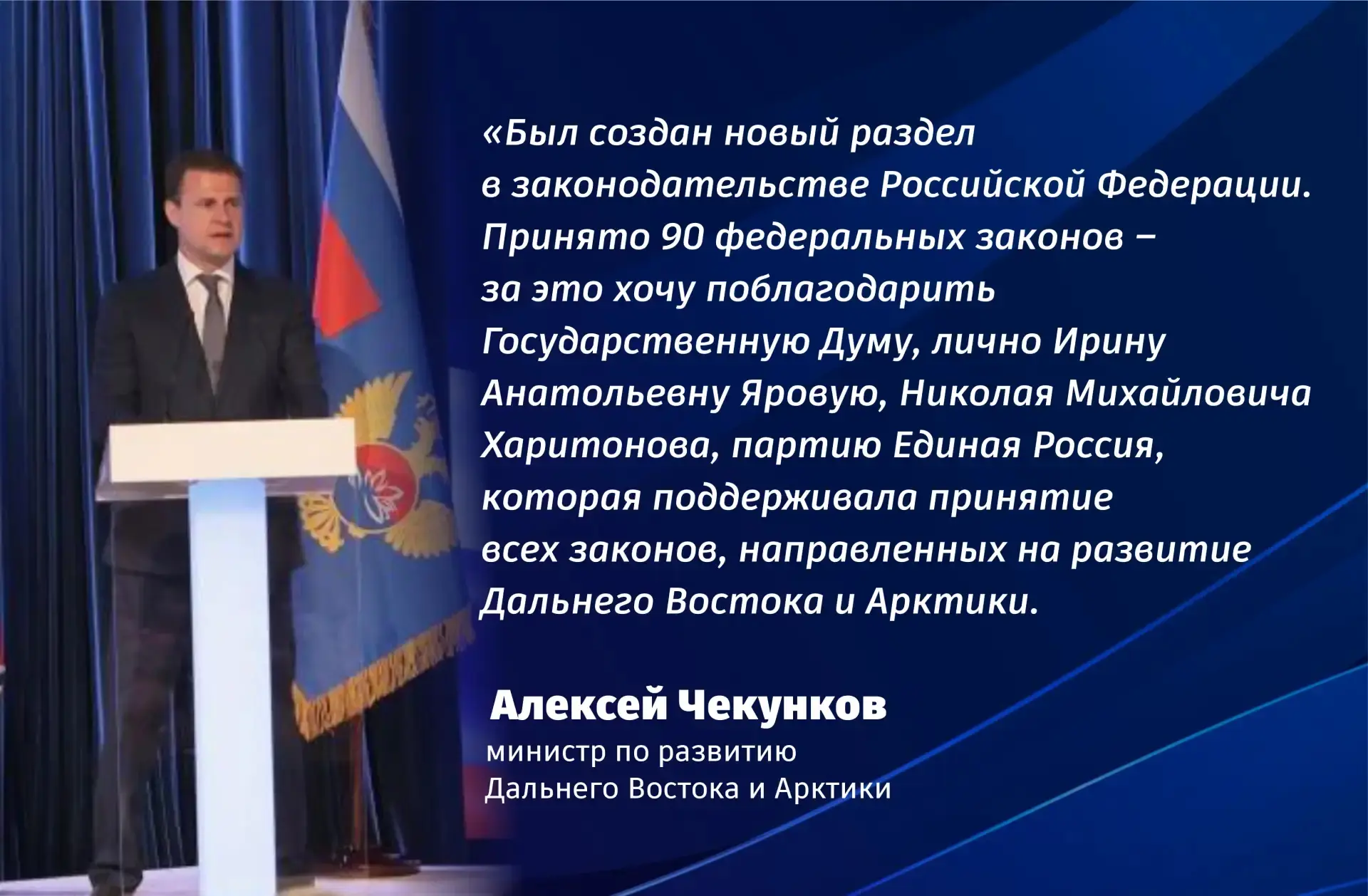 «Был создан новый раздел в законодательстве Российской Федерации. Принято 90 федеральных законов – за это хочу поблагодарить Государственную Думу, лично Ирину Анатольевну Яровую, Николая Михайловича Харитонова, партию Единая Россия, которая поддерживала принятие всех законов, направленных на развитие Дальнего Востока и Арктики.

Алексей Чекунков
министр по развитию Дальнего Востока и Арктики